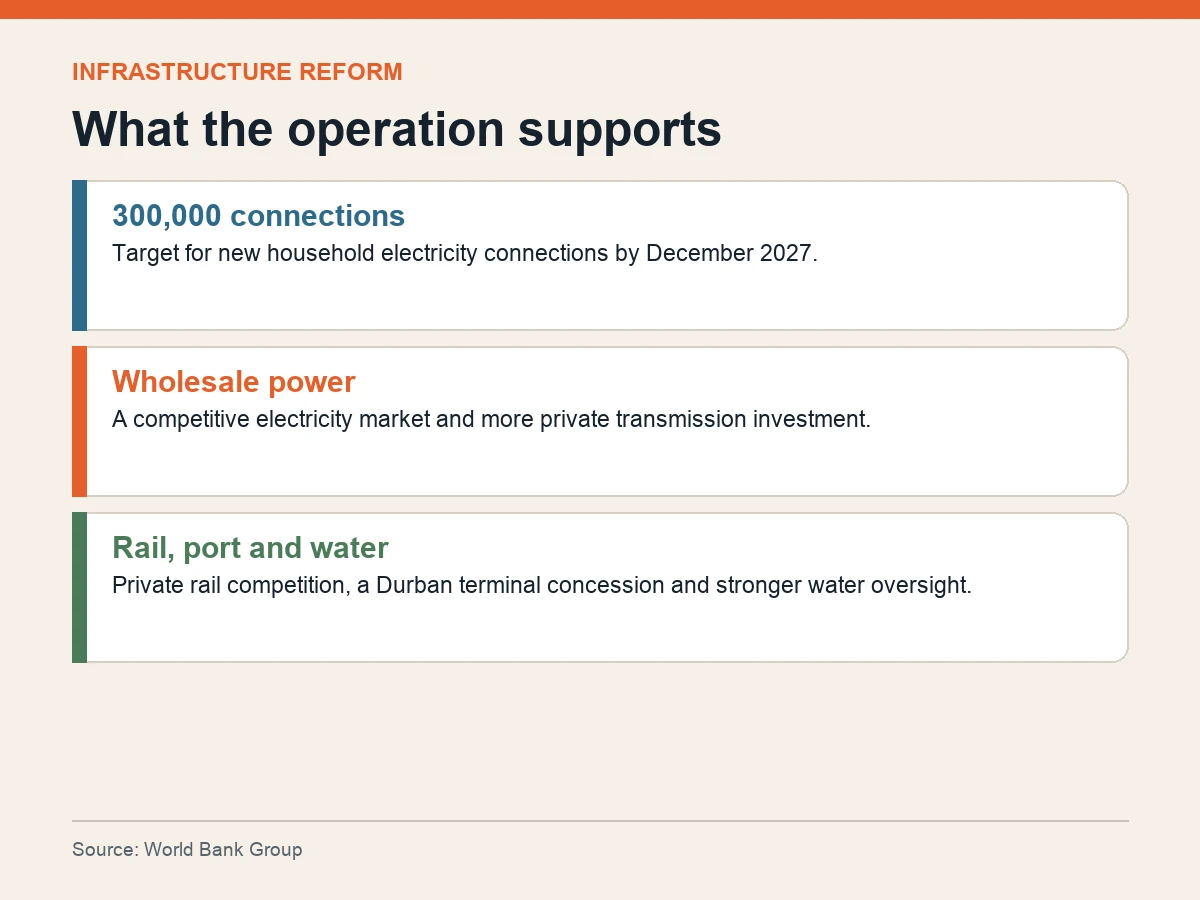 INFRASTRUCTURE REFORM

What the operation supports

300,000 connections
Target for new household electricity connections by December 2027.

Wholesale power
A competitive electricity market and more private transmission investment.

Rail, port and water
Private rail competition, a Durban terminal concession and stronger water oversight.

Source: World Bank Group